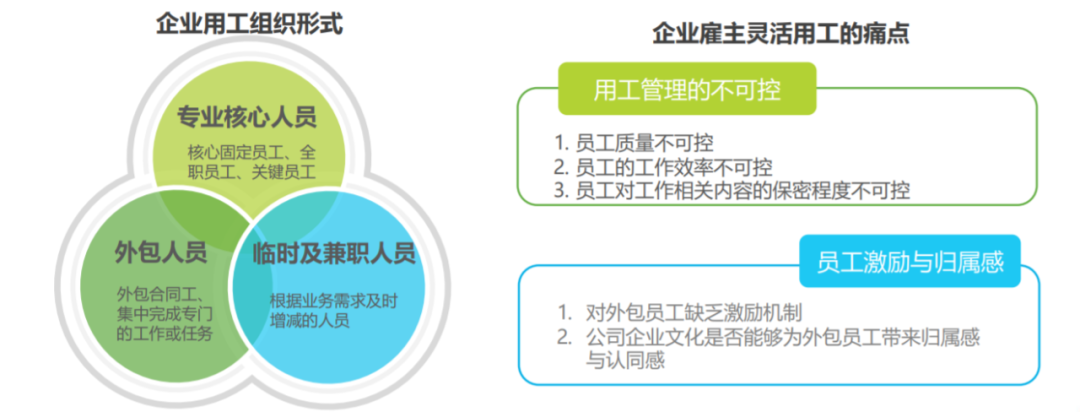 企业用工组织形式

专业核心人员
核心固定员工、全职员工、关键员工

外包人员
外包合同工、集中完成专门的工作或任务

临时及兼职人员
根据业务需求及时增减的人员

企业雇主灵活用工的痛点

用工管理的不可控

1. 员工质量不可控
2. 员工的工作效率不可控
3. 员工对工作相关内容的保密程度不可控

员工激励与归属感

1. 对外包员工缺乏激励机制
2. 公司企业文化是否能够为外包员工带来归属感与认同感